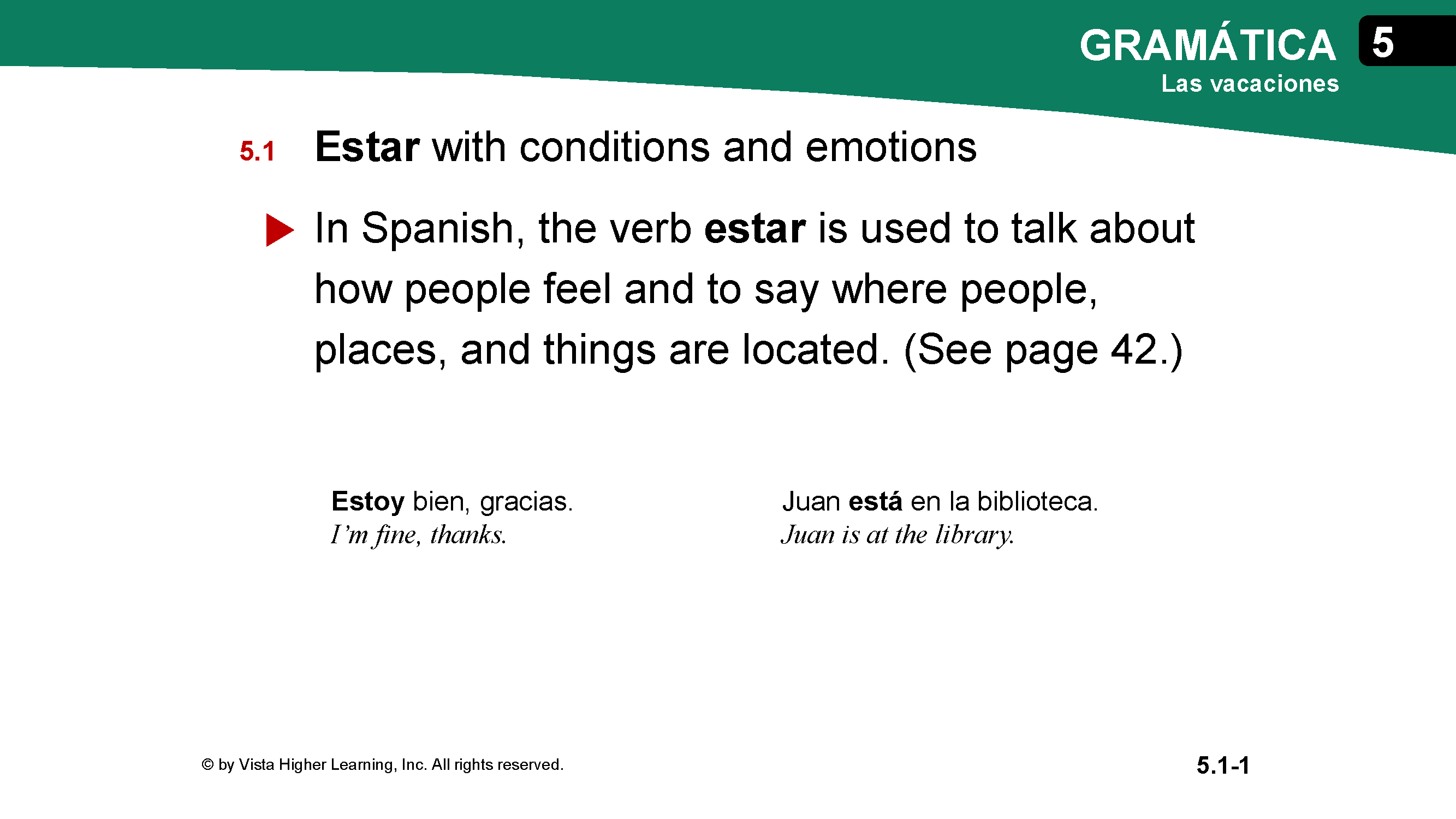 GRAMÁTICA 5
Las vacaciones

5.1 Estar with conditions and emotions

In Spanish, the verb estar is used to talk about how people feel and to say where people, places, and things are located. (See page 42.)

Estoy bien, gracias.
I'm fine, thanks.

Juan está en la biblioteca.
Juan is at the library.

© by Vista Higher Learning, Inc. All rights reserved.

5.1-1